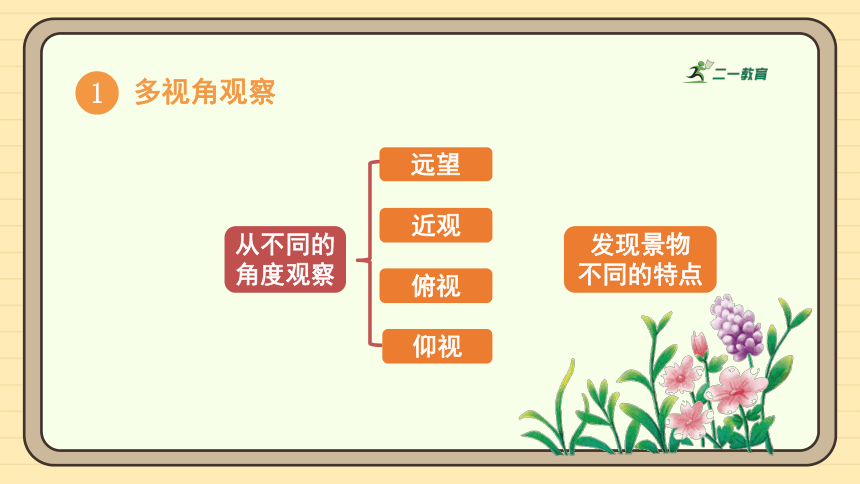 1 多视角观察

二一教育

从不同的角度观察

远望

近观

俯视

仰视

发现景物不同的特点